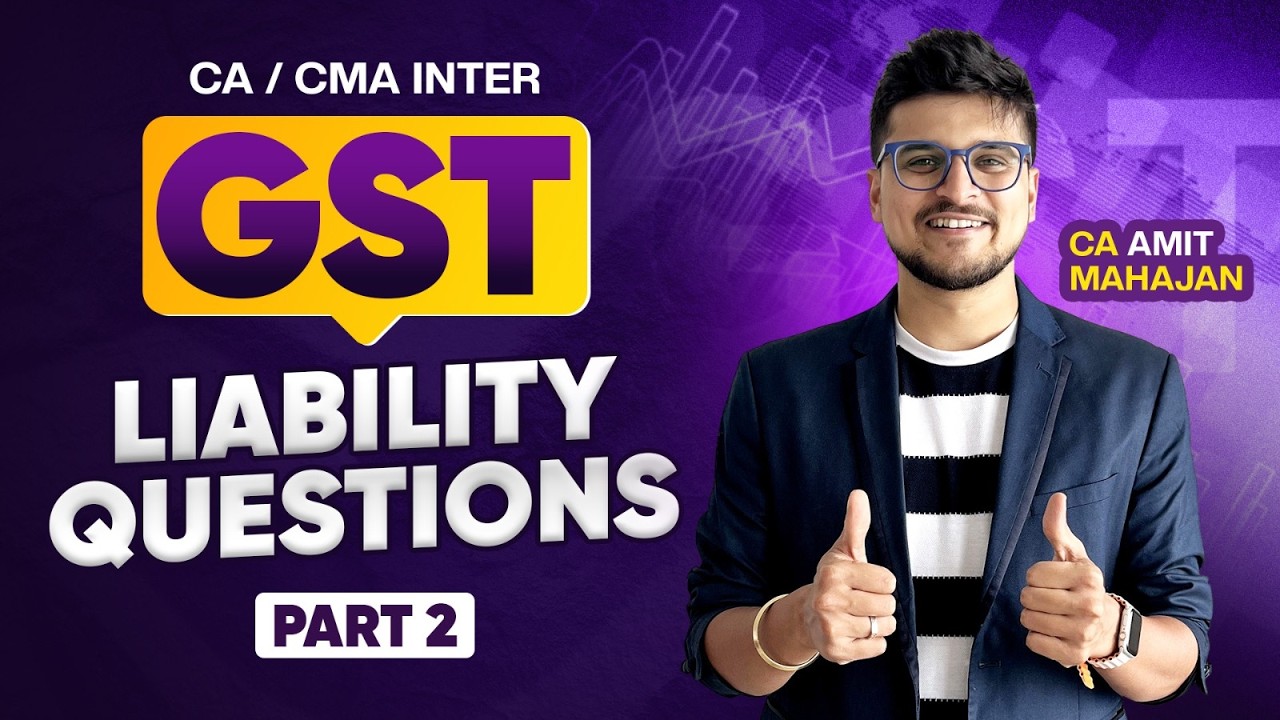 CA / CMA INTER

GST

LIABILITY QUESTIONS

PART 2

CA AMIT MAHAJAN